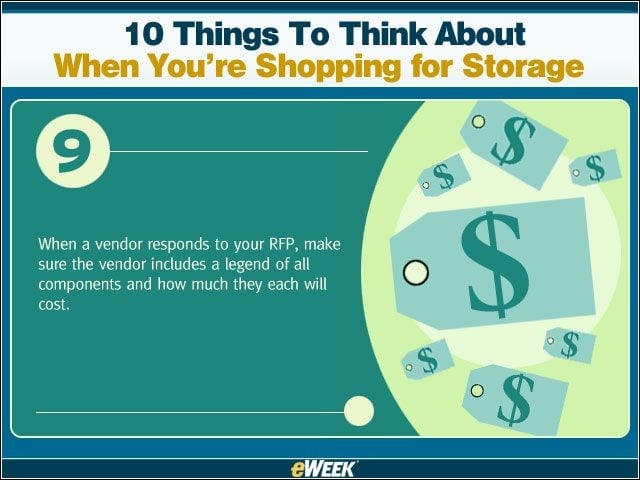 10 Things To Think About
When You're Shopping for Storage

9

When a vendor responds to your RFP, make sure the vendor includes a legend of all components and how much they each will cost.

$
$
$
$
$
$
$

eWEEK